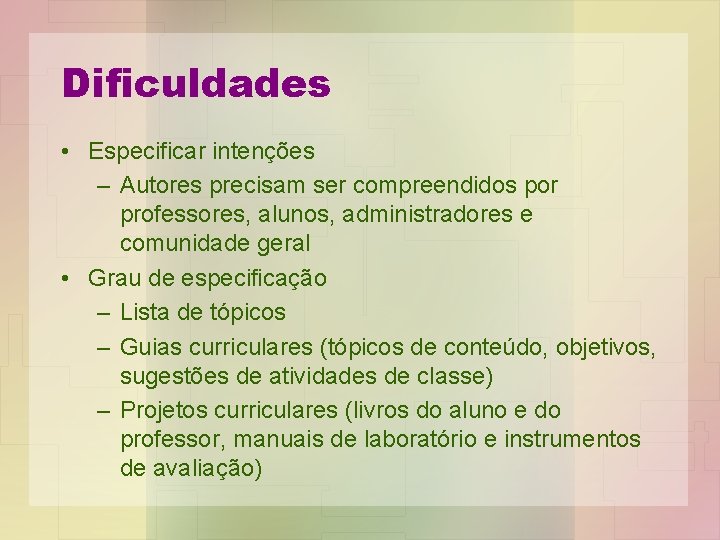 Dificuldades

• Especificar intenções
– Autores precisam ser compreendidos por professores, alunos, administradores e comunidade geral
• Grau de especificação
– Lista de tópicos
– Guias curriculares (tópicos de conteúdo, objetivos, sugestões de atividades de classe)
– Projetos curriculares (livros do aluno e do professor, manuais de laboratório e instrumentos de avaliação)